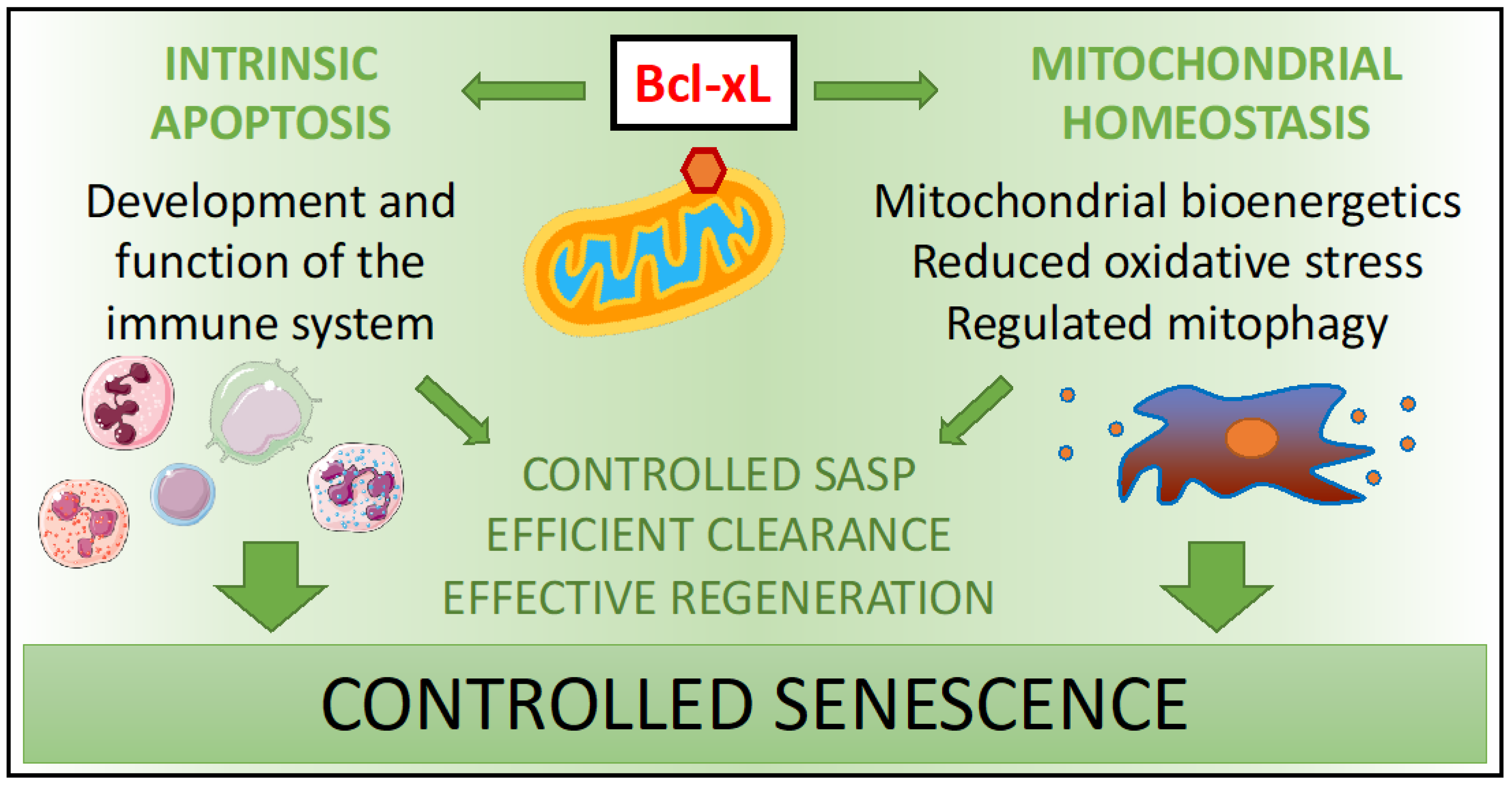 INTRINSIC APOPTOSIS

Bcl-xL

MITOCHONDRIAL HOMEOSTASIS

Development and function of the immune system

Mitochondrial bioenergetics
Reduced oxidative stress
Regulated mitophagy

CONTROLLED SASP
EFFICIENT CLEARANCE
EFFECTIVE REGENERATION

CONTROLLED SENESCENCE